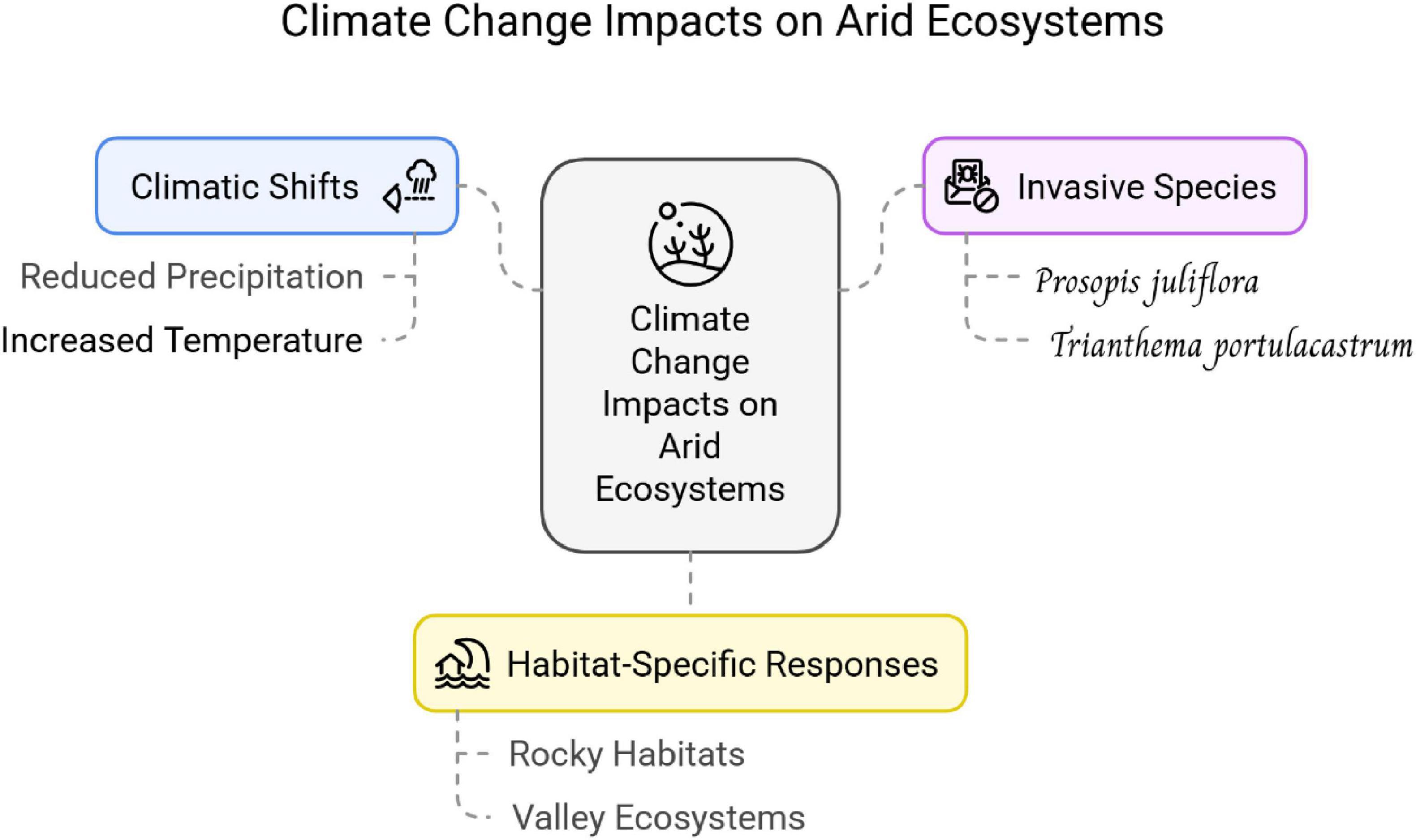 Climate Change Impacts on Arid Ecosystems

Climatic Shifts

Reduced Precipitation

Increased Temperature

Climate Change Impacts on Arid Ecosystems

Invasive Species

Prosopis juliflora

Trianthema portulacastrum

Habitat-Specific Responses

Rocky Habitats

Valley Ecosystems